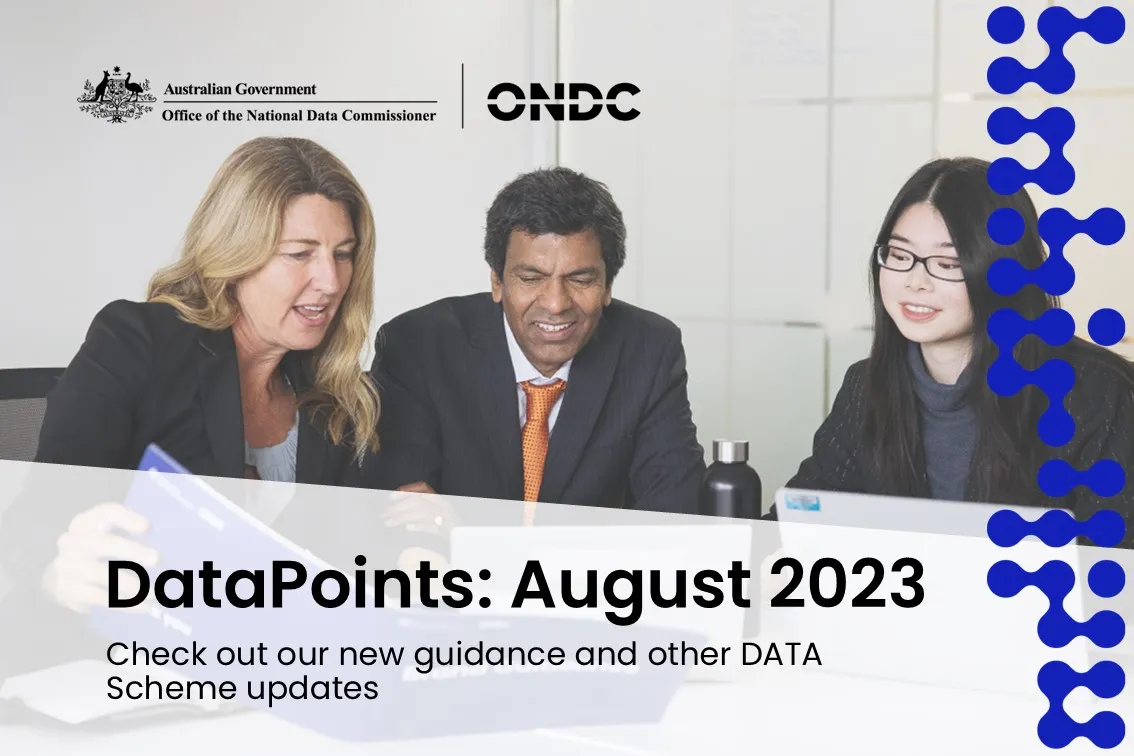 Australian Government
Office of the National Data Commissioner

ONDC

DataPoints: August 2023

Check out our new guidance and other DATA Scheme updates